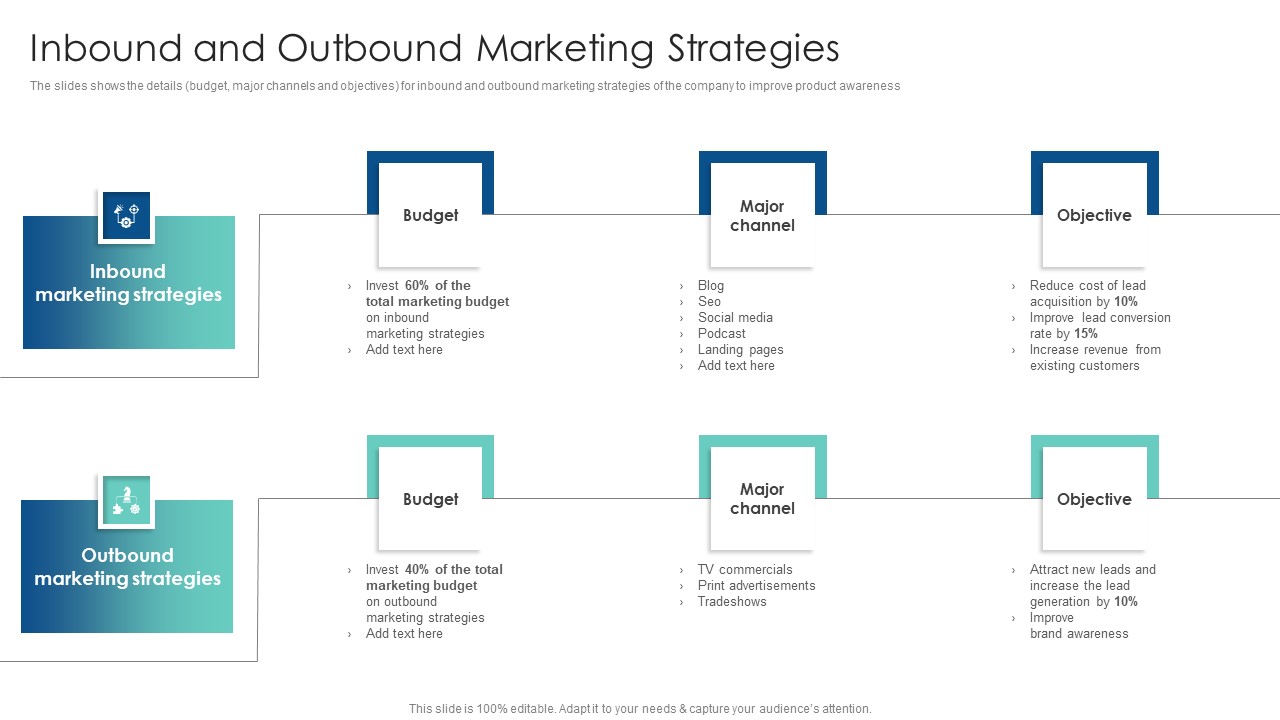 Inbound and Outbound Marketing Strategies

The slides shows the details (budget, major channels and objectives) for inbound and outbound marketing strategies of the company to improve product awareness

Inbound marketing strategies

Budget

› Invest 60% of the total marketing budget on inbound marketing strategies
› Add text here

Major channel

› Blog
› Seo
› Social media
› Podcast
› Landing pages
› Add text here

Objective

› Reduce cost of lead acquisition by 10%
› Improve lead conversion rate by 15%
› Increase revenue from existing customers

Outbound marketing strategies

Budget

› Invest 40% of the total marketing budget on outbound marketing strategies
› Add text here

Major channel

› TV commercials
› Print advertisements
› Tradeshows

Objective

› Attract new leads and increase the lead generation by 10%
› Improve brand awareness

This slide is 100% editable. Adapt it to your needs & capture your audience's attention.